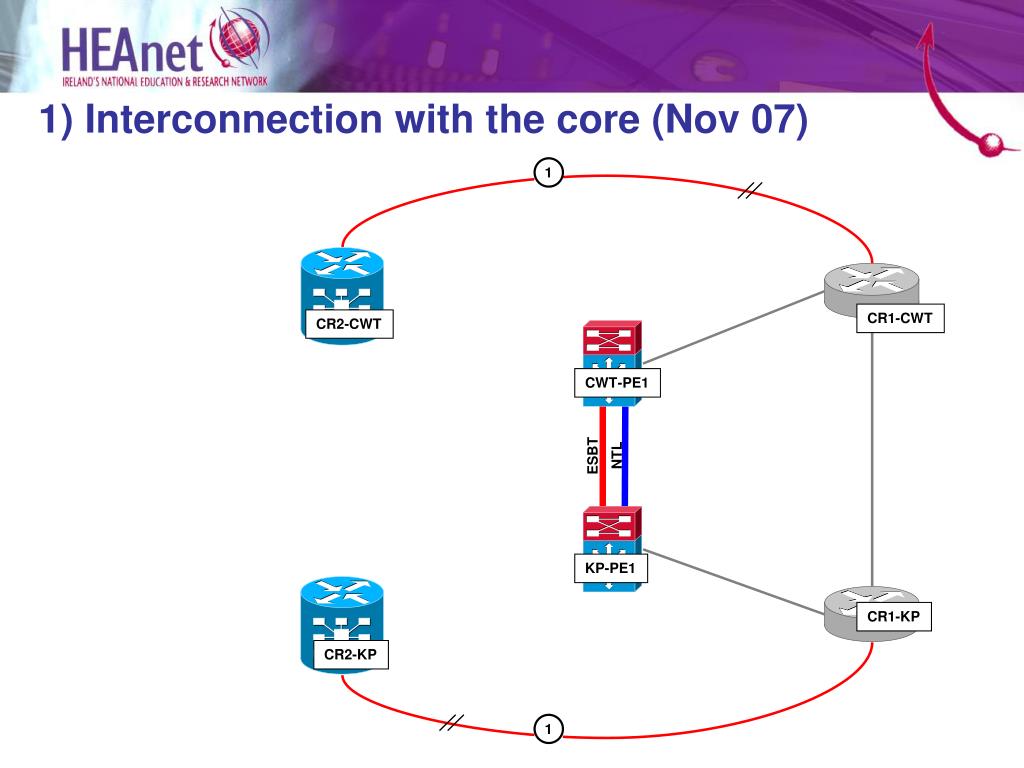 HEAnet
IRELAND'S NATIONAL EDUCATION & RESEARCH NETWORK

1) Interconnection with the core (Nov 07)

1

CR2-CWT

CR1-CWT

CWT-PE1

ESBT

NTL

KP-PE1

CR1-KP

CR2-KP

1